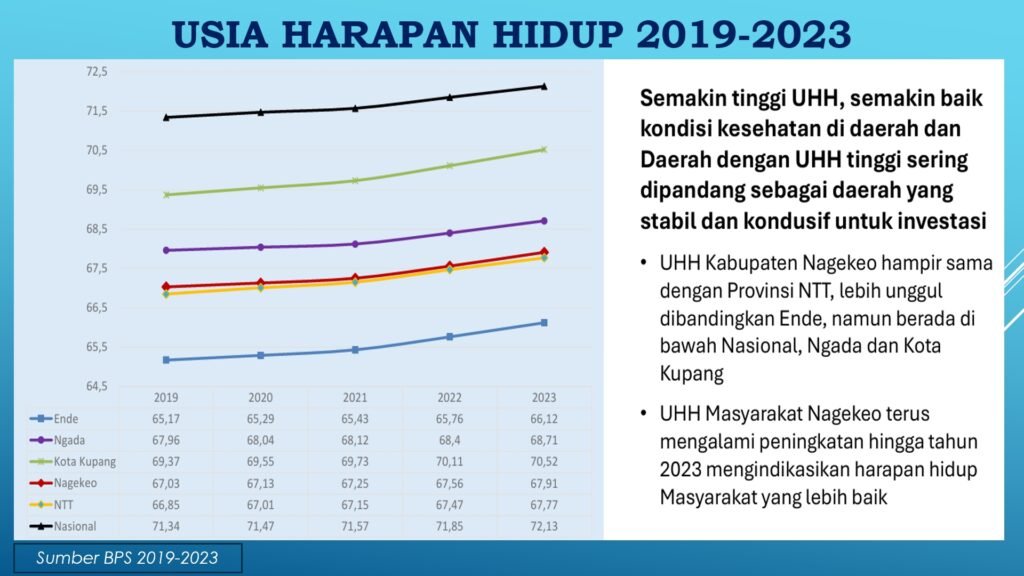 USIA HARAPAN HIDUP 2019-2023

72,5
71,5
70,5
69,5
68,5
67,5
66,5
65,5
64,5

| | 2019 | 2020 | 2021 | 2022 | 2023 |
|---|---|---|---|---|---|
| Ende | 65,17 | 65,29 | 65,43 | 65,76 | 66,12 |
| Ngada | 67,96 | 68,04 | 68,12 | 68,4 | 68,71 |
| Kota Kupang | 69,37 | 69,55 | 69,73 | 70,11 | 70,52 |
| Nagekeo | 67,03 | 67,13 | 67,25 | 67,56 | 67,91 |
| NTT | 66,85 | 67,01 | 67,15 | 67,47 | 67,77 |
| Nasional | 71,34 | 71,47 | 71,57 | 71,85 | 72,13 |

Semakin tinggi UHH, semakin baik kondisi kesehatan di daerah dan Daerah dengan UHH tinggi sering dipandang sebagai daerah yang stabil dan kondusif untuk investasi

• UHH Kabupaten Nagekeo hampir sama dengan Provinsi NTT, lebih unggul dibandingkan Ende, namun berada di bawah Nasional, Ngada dan Kota Kupang

• UHH Masyarakat Nagekeo terus mengalami peningkatan hingga tahun 2023 mengindikasikan harapan hidup Masyarakat yang lebih baik

Sumber BPS 2019-2023